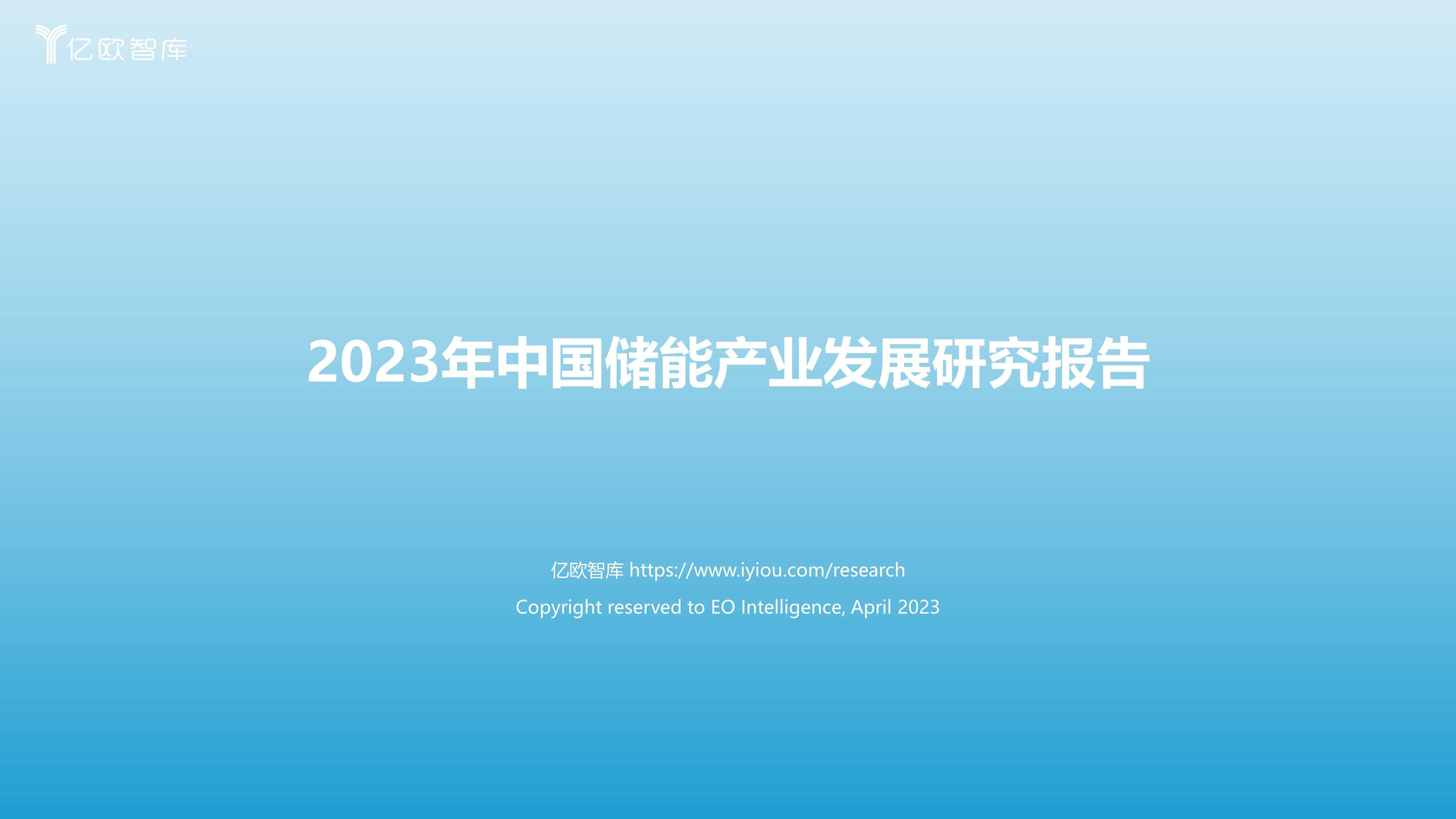 亿欧智库

2023年中国储能产业发展研究报告

亿欧智库 https://www.iyiou.com/research

Copyright reserved to EO Intelligence, April 2023